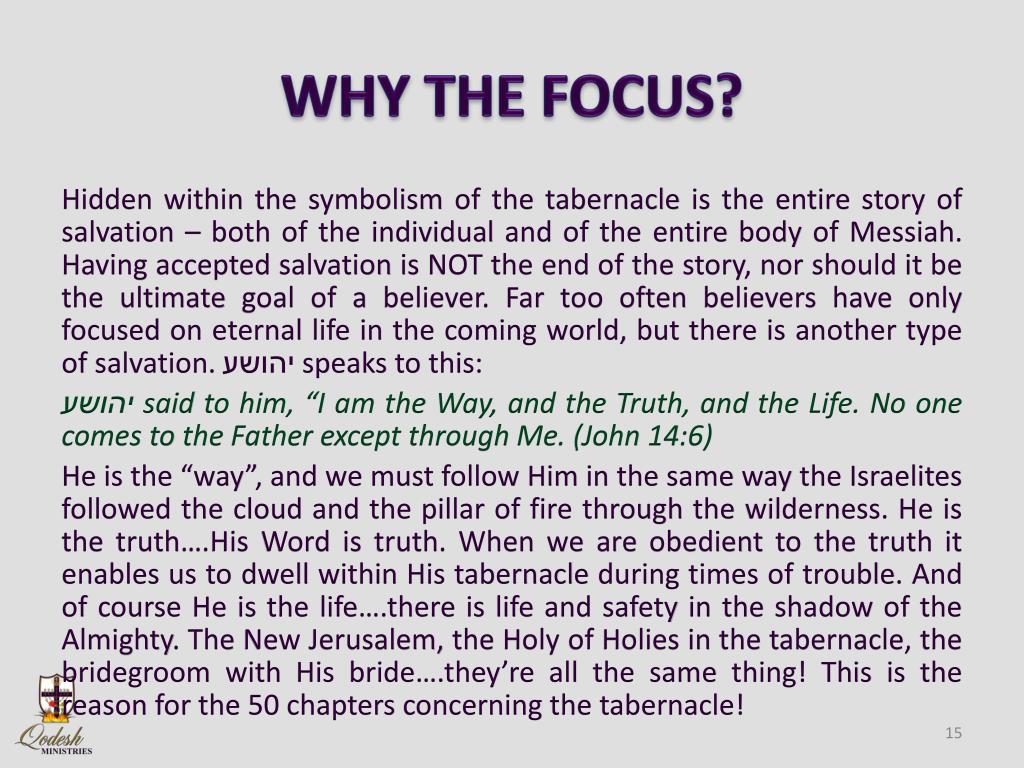 WHY THE FOCUS?

Hidden within the symbolism of the tabernacle is the entire story of salvation – both of the individual and of the entire body of Messiah. Having accepted salvation is NOT the end of the story, nor should it be the ultimate goal of a believer. Far too often believers have only focused on eternal life in the coming world, but there is another type of salvation. יהושע speaks to this:

יהושע said to him, “I am the Way, and the Truth, and the Life. No one comes to the Father except through Me. (John 14:6)

He is the “way”, and we must follow Him in the same way the Israelites followed the cloud and the pillar of fire through the wilderness. He is the truth….His Word is truth. When we are obedient to the truth it enables us to dwell within His tabernacle during times of trouble. And of course He is the life….there is life and safety in the shadow of the Almighty. The New Jerusalem, the Holy of Holies in the tabernacle, the bridegroom with His bride….they’re all the same thing! This is the reason for the 50 chapters concerning the tabernacle!

Qodesh MINISTRIES

15